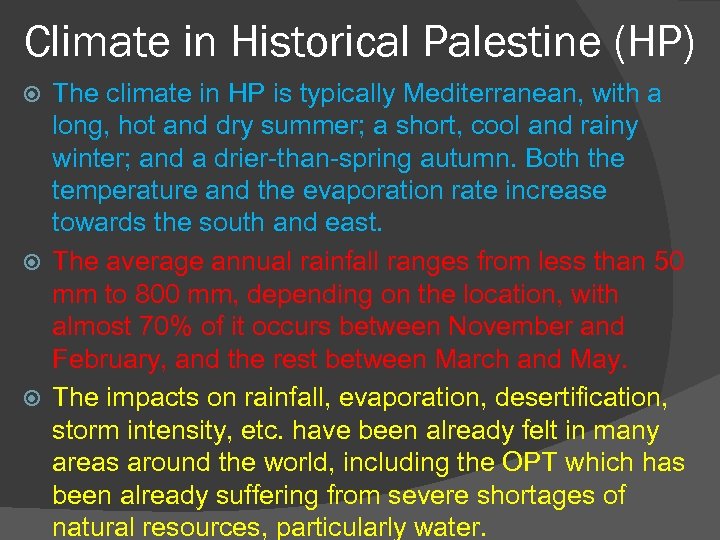 Climate in Historical Palestine (HP)

The climate in HP is typically Mediterranean, with a long, hot and dry summer; a short, cool and rainy winter; and a drier-than-spring autumn. Both the temperature and the evaporation rate increase towards the south and east.

The average annual rainfall ranges from less than 50 mm to 800 mm, depending on the location, with almost 70% of it occurs between November and February, and the rest between March and May.

The impacts on rainfall, evaporation, desertification, storm intensity, etc. have been already felt in many areas around the world, including the OPT which has been already suffering from severe shortages of natural resources, particularly water.